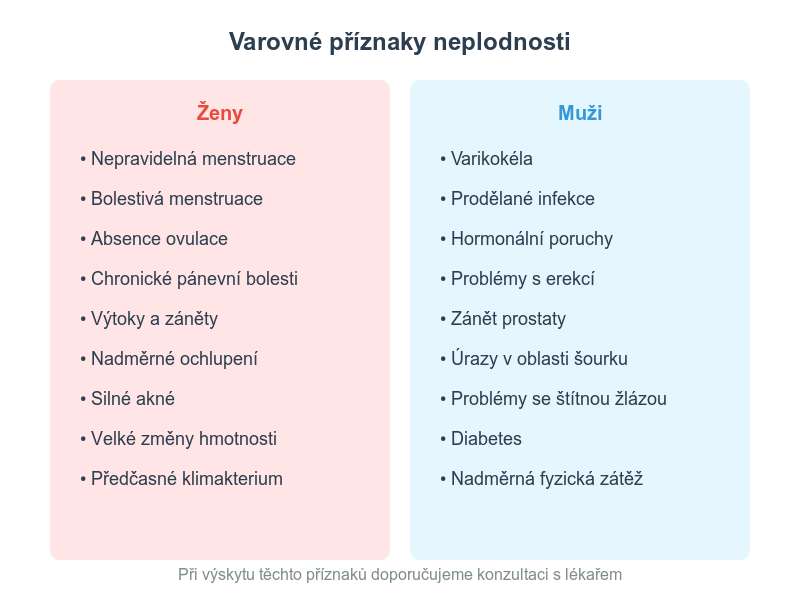 Varovné příznaky neplodnosti

Ženy

• Nepravidelná menstruace
• Bolestivá menstruace
• Absence ovulace
• Chronické pánevní bolesti
• Výtoky a záněty
• Nadměrné ochlupení
• Silné akné
• Velké změny hmotnosti
• Předčasné klimakterium

Muži

• Varikokéla
• Prodělané infekce
• Hormonální poruchy
• Problémy s erekcí
• Zánět prostaty
• Úrazy v oblasti šourku
• Problémy se štítnou žlázou
• Diabetes
• Nadměrná fyzická zátěž

Při výskytu těchto příznaků doporučujeme konzultaci s lékařem